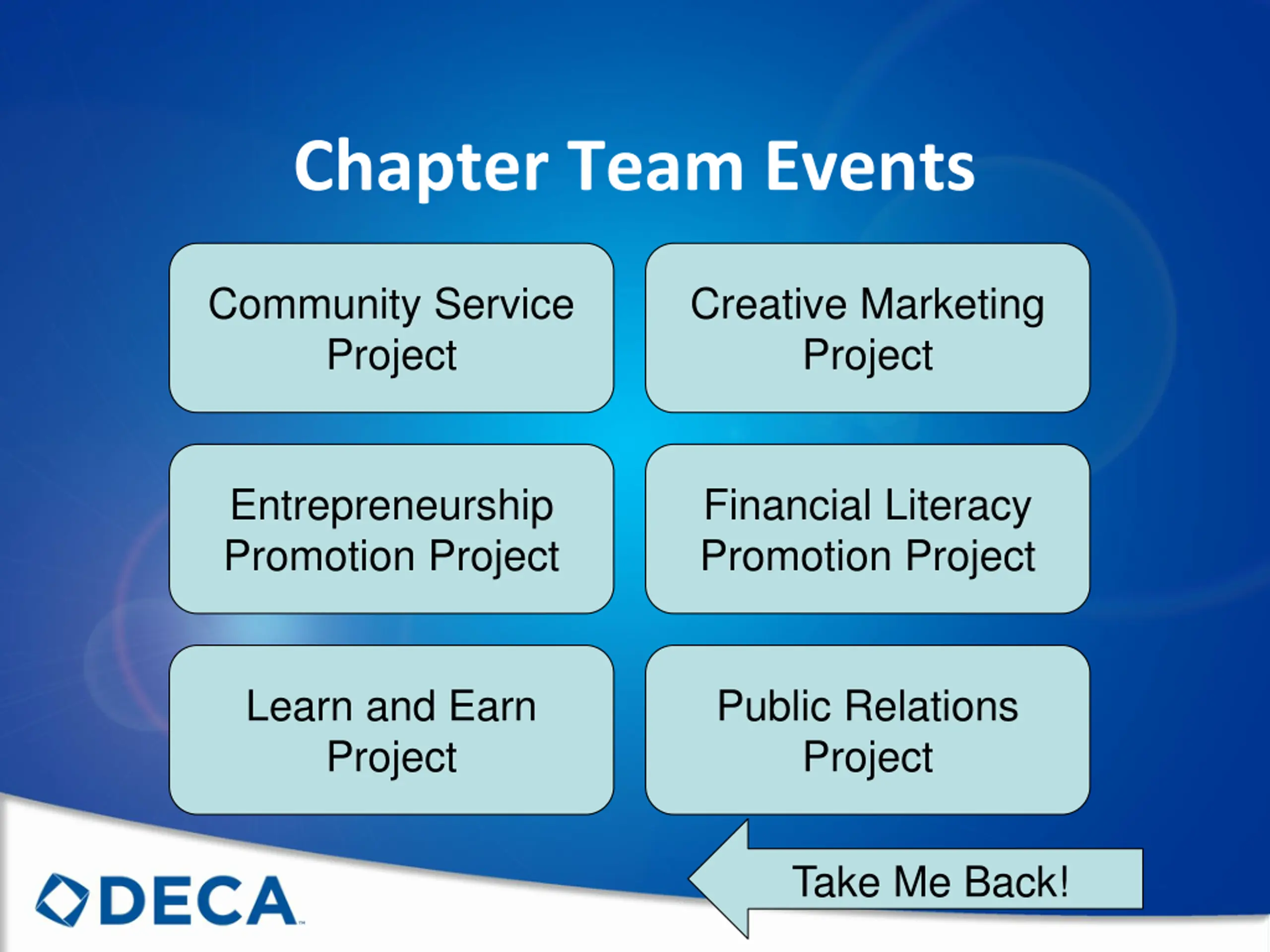 Chapter Team Events

Community Service Project

Creative Marketing Project

Entrepreneurship Promotion Project

Financial Literacy Promotion Project

Learn and Earn Project

Public Relations Project

Take Me Back!

DECA